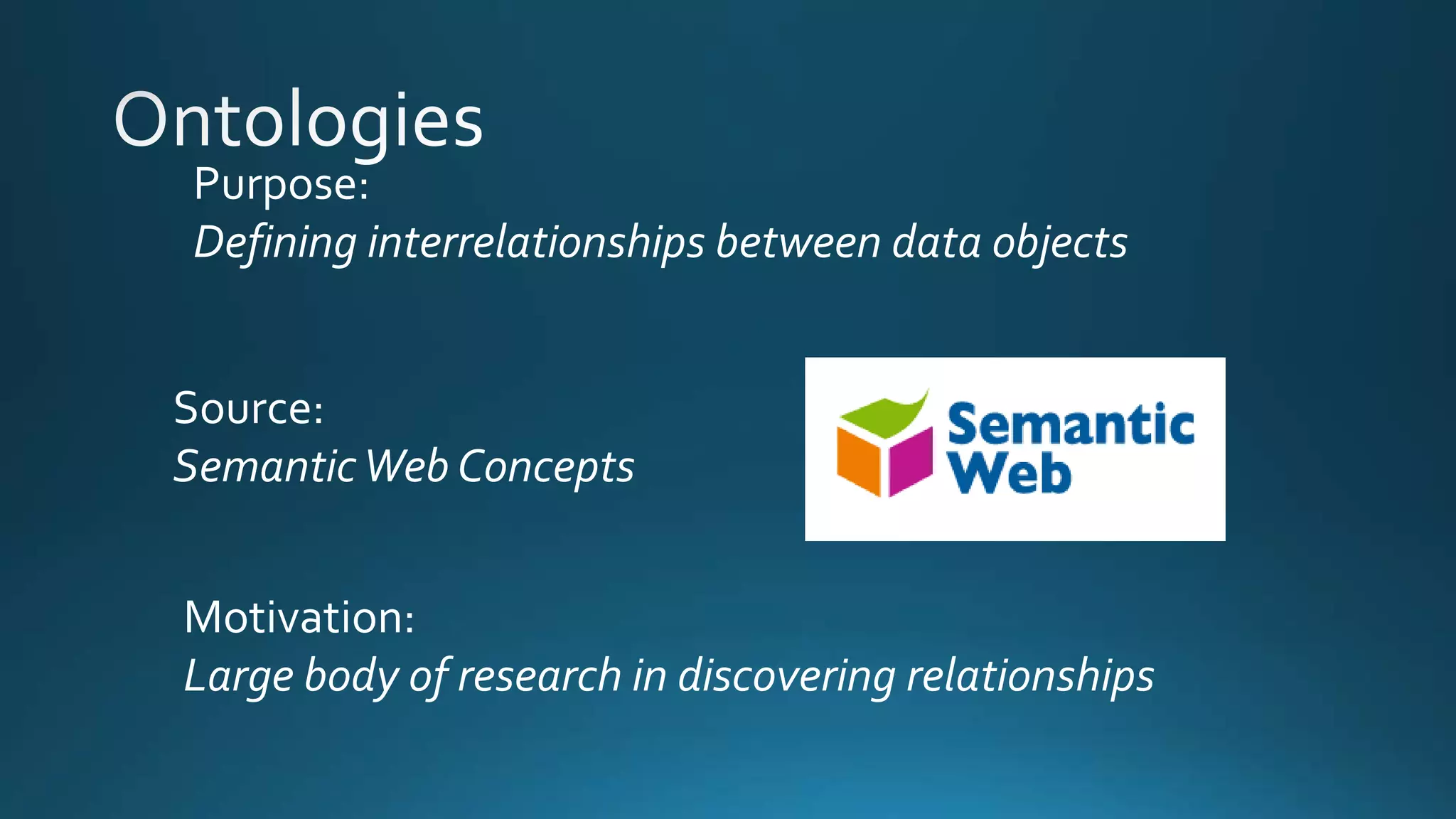 Ontologies

Purpose:
Defining interrelationships between data objects

Source:
Semantic Web Concepts

Semantic Web

Motivation:
Large body of research in discovering relationships